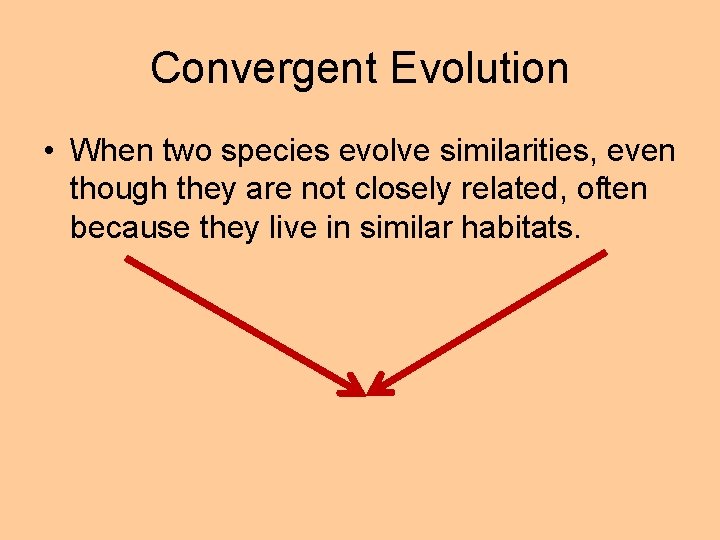 Convergent Evolution

• When two species evolve similarities, even though they are not closely related, often because they live in similar habitats.